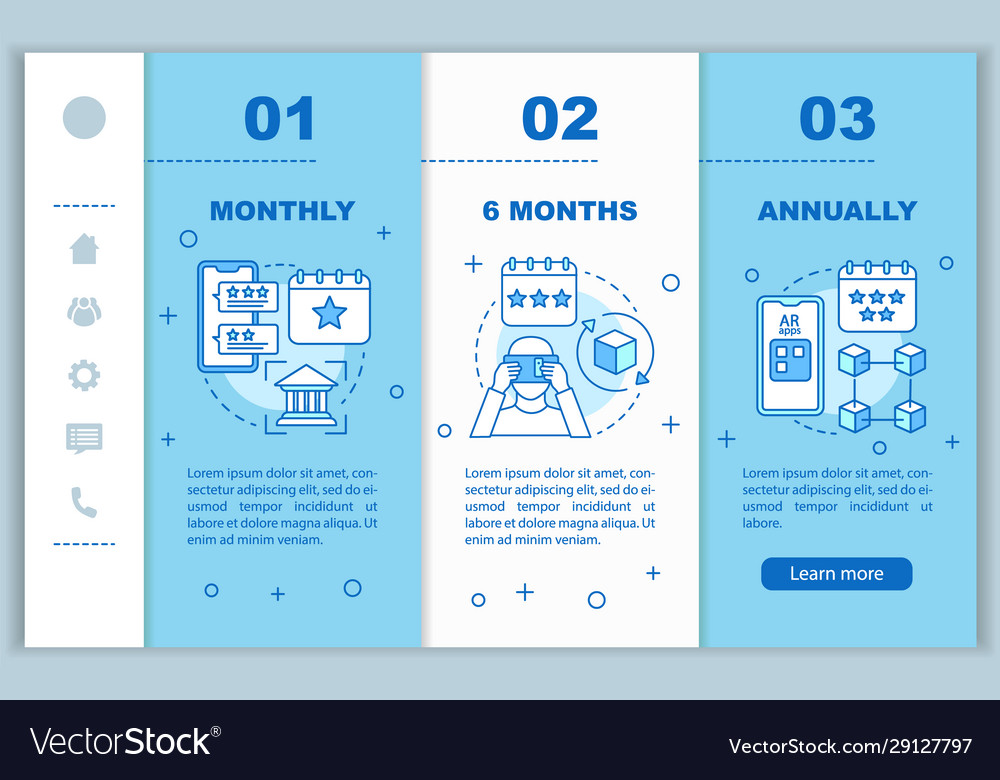 01

MONTHLY

Lorem ipsum dolor sit amet, consectetur adipiscing elit, sed do eiusmod tempor incididunt ut labore et dolore magna aliqua. Ut enim ad minim veniam.

02

6 MONTHS

Lorem ipsum dolor sit amet, consectetur adipiscing elit, sed do eiusmod tempor incididunt ut labore et dolore magna aliqua. Ut enim ad minim veniam.

03

ANNUALLY

AR apps

Lorem ipsum dolor sit amet, consectetur adipiscing elit, sed do eiusmod tempor incididunt ut labore.

Learn more

VectorStock®

VectorStock.com/29127797